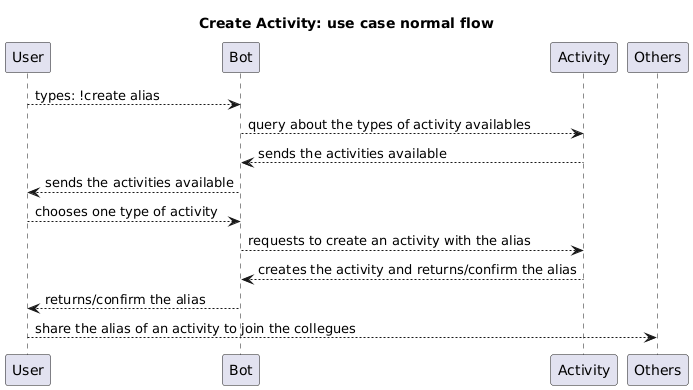 Create Activity: use case normal flow

User

Bot

Activity

Others

types: !create alias

query about the types of activity availables

sends the activities available

sends the activities available

chooses one type of activity

requests to create an activity with the alias

creates the activity and returns/confirm the alias

returns/confirm the alias

share the alias of an activity to join the collegues

User

Bot

Activity

Others